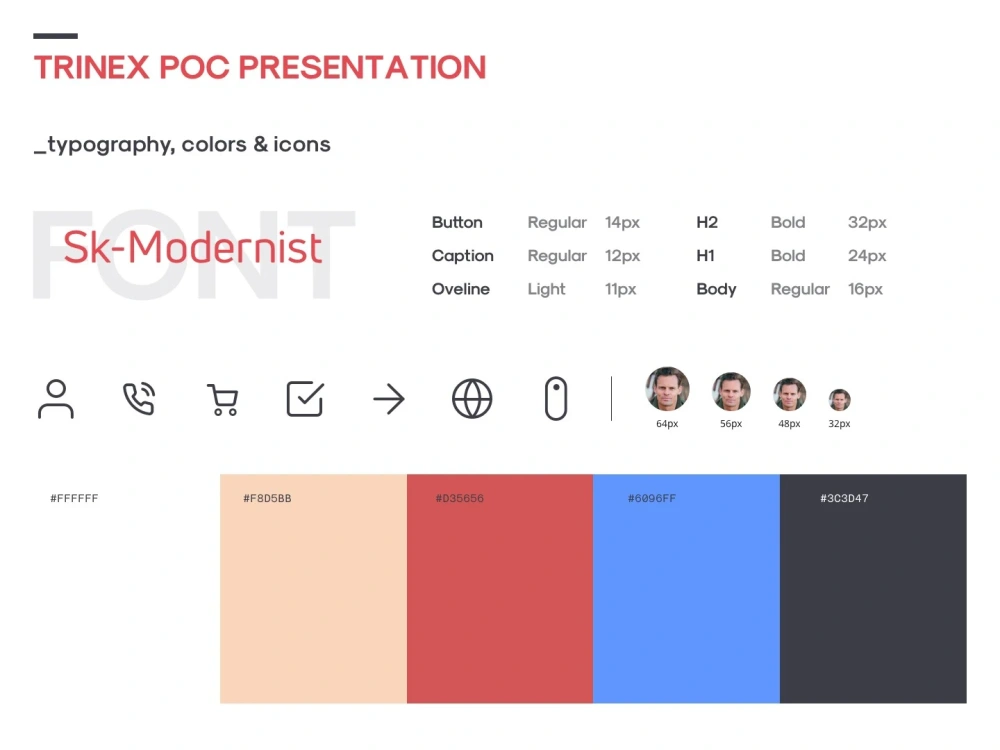 TRINEX POC PRESENTATION

_typography, colors & icons

FONT

Sk-Modernist

Button Regular 14px
Caption Regular 12px
Oveline Light 11px

H2 Bold 32px
H1 Bold 24px
Body Regular 16px

64px 56px 48px 32px

#FFFFFF

#F8D5BB

#D35656

#6096FF

#3C3D47